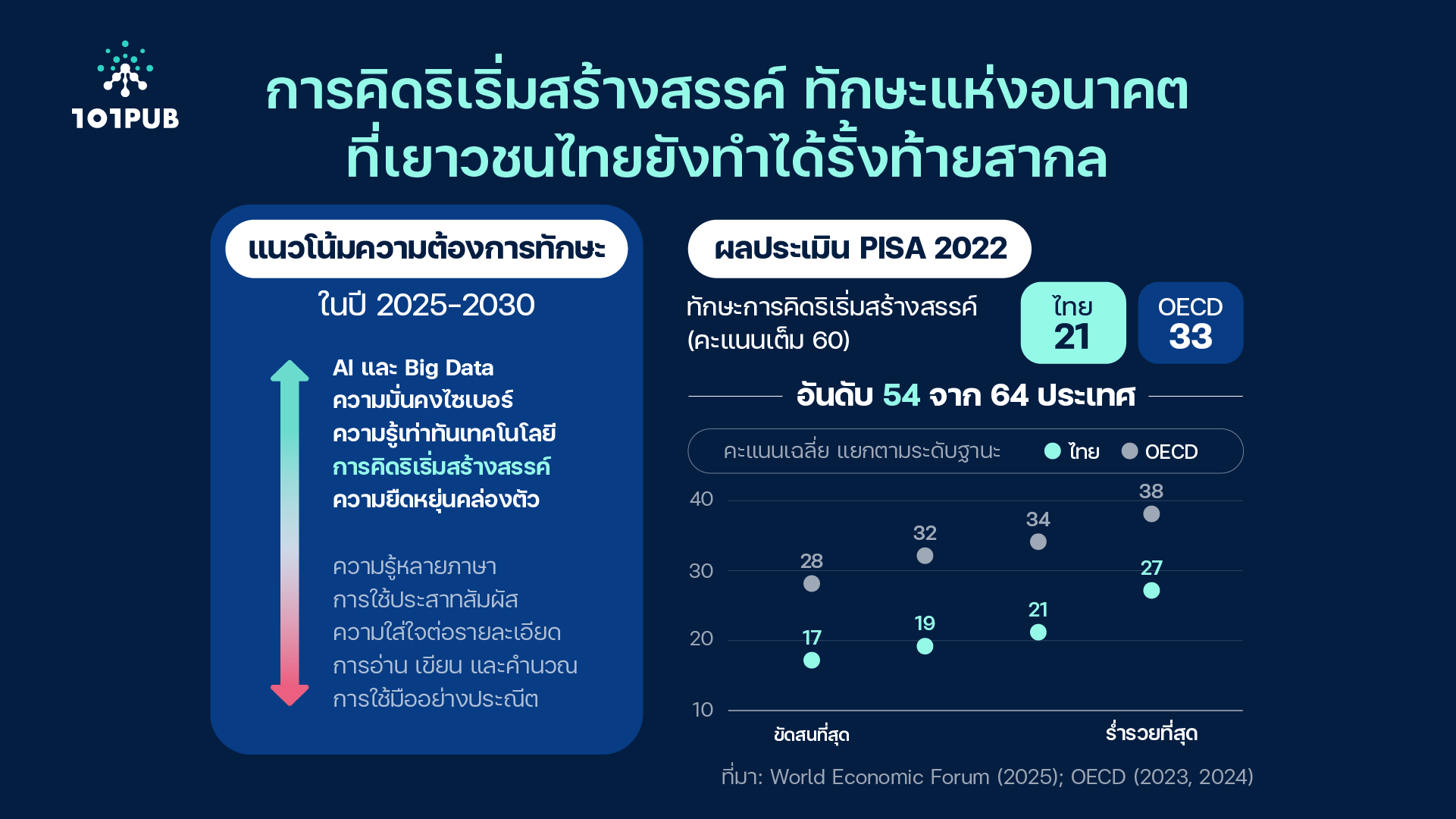 101PUB

การคิดริเริ่มสร้างสรรค์ ทักษะแห่งอนาคต ที่เยาวชนไทยยังทำได้รั้งท้ายสากล

แนวโน้มความต้องการทักษะ
ในปี 2025-2030

AI และ Big Data
ความมั่นคงไซเบอร์
ความรู้เท่าทันเทคโนโลยี
การคิดริเริ่มสร้างสรรค์
ความยืดหยุ่นคล่องตัว

ความรู้หลายภาษา
การใช้ประสาทสัมผัส
ความใส่ใจต่อรายละเอียด
การอ่าน เขียน และคำนวณ
การใช้มืออย่างประณีต

ผลประเมิน PISA 2022

ทักษะการคิดริเริ่มสร้างสรรค์ (คะแนนเต็ม 60)
ไทย 21
OECD 33

อันดับ 54 จาก 64 ประเทศ

คะแนนเฉลี่ย แยกตามระดับฐานะ ไทย OECD

40
30
20
10

28 32 34 38
17 19 21 27

ขัดสนที่สุด
ร่ำรวยที่สุด

ที่มา: World Economic Forum (2025); OECD (2023, 2024)